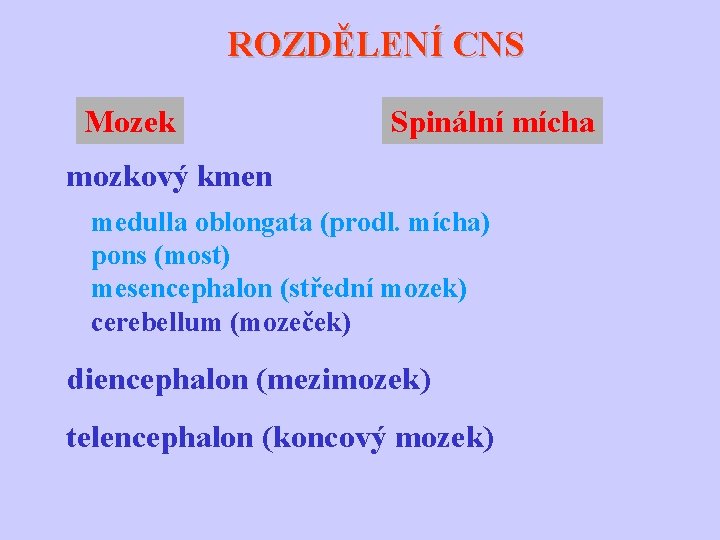 ROZDĚLENÍ CNS

Mozek

Spinální mícha

mozkový kmen

medulla oblongata (prodl. mícha)
pons (most)
mesencephalon (střední mozek)
cerebellum (mozeček)

diencephalon (mezimozek)

telencephalon (koncový mozek)